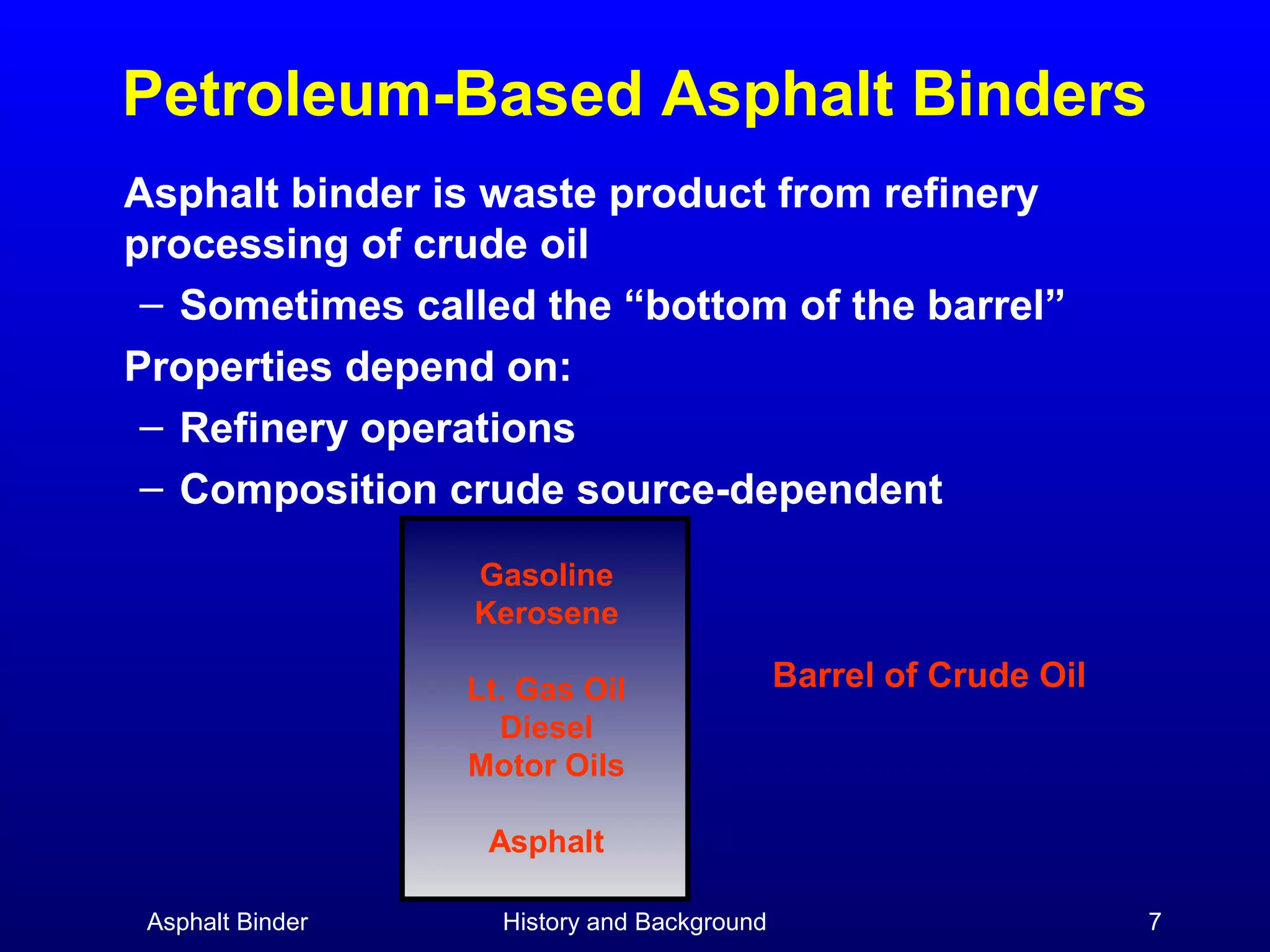 Petroleum-Based Asphalt Binders

Asphalt binder is waste product from refinery processing of crude oil

– Sometimes called the “bottom of the barrel”

Properties depend on:

– Refinery operations

– Composition crude source-dependent

Gasoline
Kerosene

Lt. Gas Oil
Diesel
Motor Oils

Asphalt

Barrel of Crude Oil

Asphalt Binder History and Background 7